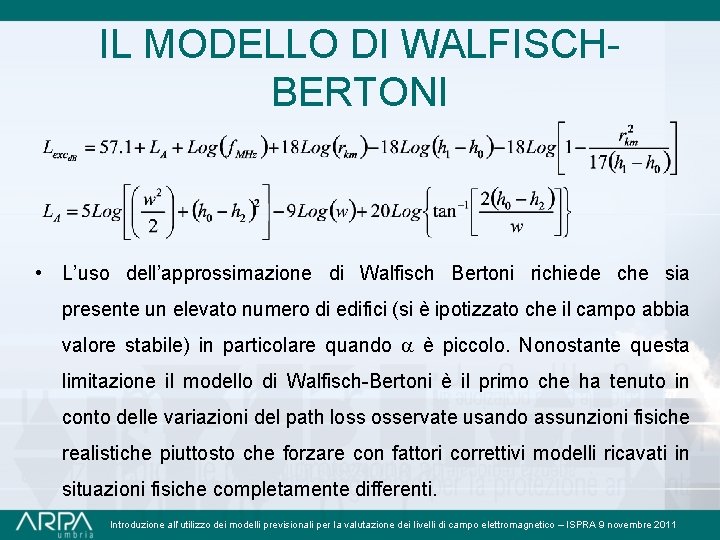 IL MODELLO DI WALFISCH-BERTONI

$L_{exc_{dB}} = 57.1 + L_A + Log(f_{MHz}) + 18Log(r_{km}) - 18Log(h_1 - h_0) - 18Log\left[1 - \frac{r_{km}^2}{17(h_1 - h_0)}\right]$

$L_A = 5Log\left[\left(\frac{w^2}{2}\right) + (h_0 - h_2)^2\right] - 9Log(w) + 20Log\left\{\tan^{-1}\left[\frac{2(h_0 - h_2)}{w}\right]\right\}$

• L'uso dell'approssimazione di Walfisch Bertoni richiede che sia presente un elevato numero di edifici (si è ipotizzato che il campo abbia valore stabile) in particolare quando $\alpha$ è piccolo. Nonostante questa limitazione il modello di Walfisch-Bertoni è il primo che ha tenuto in conto delle variazioni del path loss osservate usando assunzioni fisiche realistiche piuttosto che forzare con fattori correttivi modelli ricavati in situazioni fisiche completamente differenti.

ARPA umbria

Introduzione all'utilizzo dei modelli previsionali per la valutazione dei livelli di campo elettromagnetico – ISPRA 9 novembre 2011